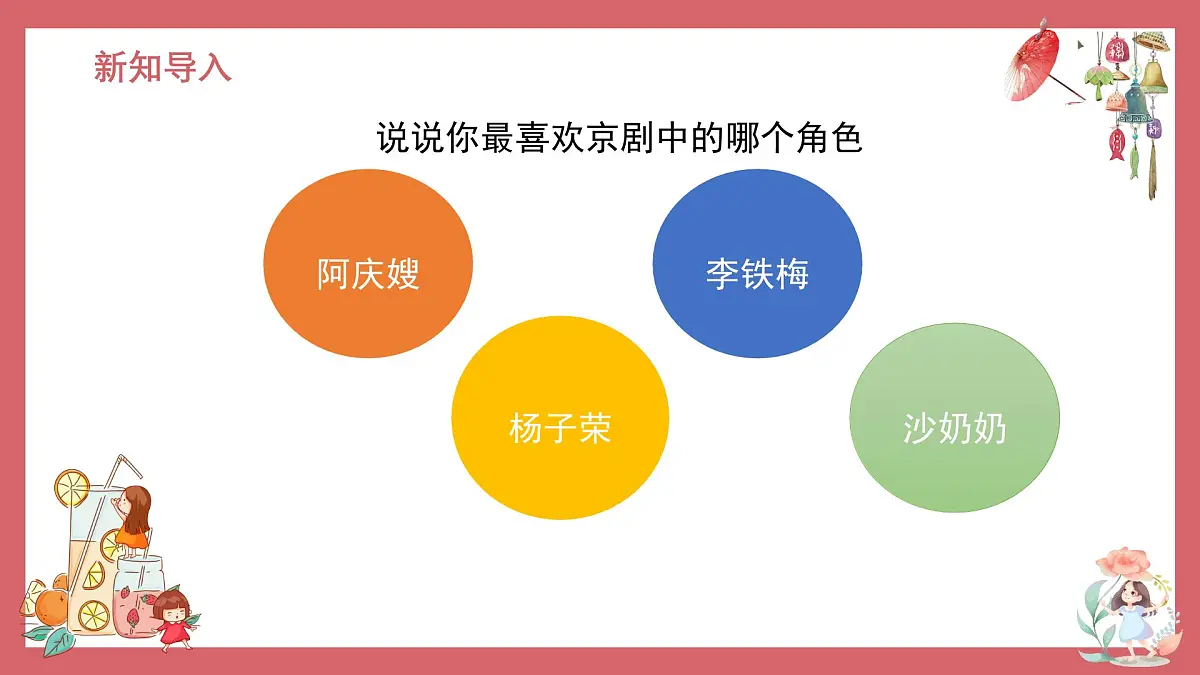 新知导入

说说你最喜欢京剧中的哪个角色

阿庆嫂

李铁梅

杨子荣

沙奶奶